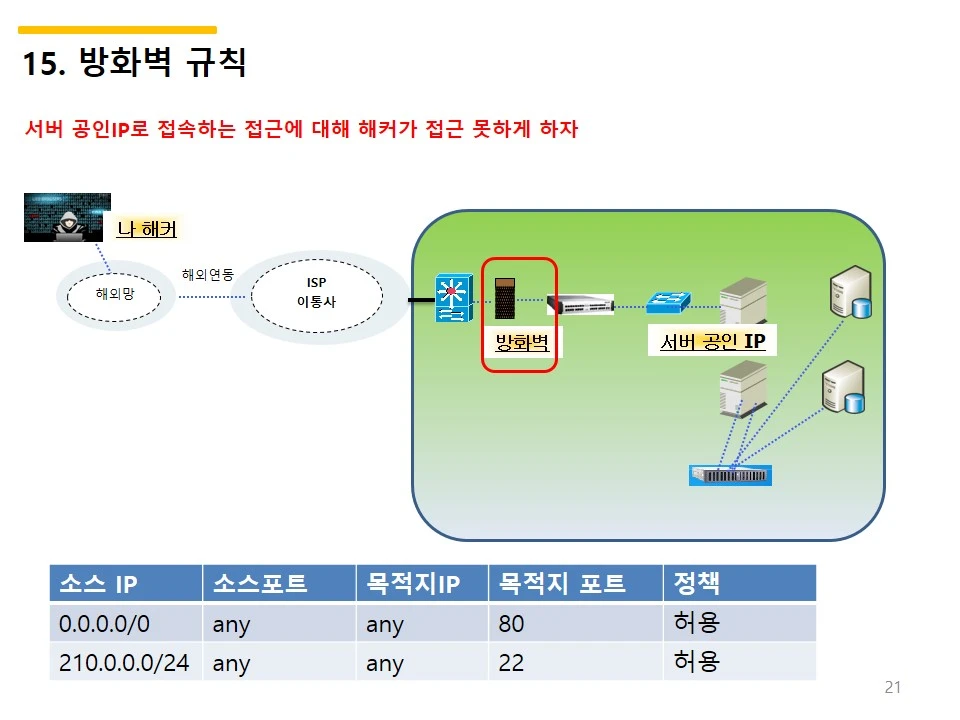 15. 방화벽 규칙

서버 공인IP로 접속하는 접근에 대해 해커가 접근 못하게 하자

나 해커

해외망

해외연동

ISP
이통사

방화벽

서버 공인 IP

| 소스 IP | 소스포트 | 목적지IP | 목적지 포트 | 정책 |
|---|---|---|---|---|
| 0.0.0.0/0 | any | any | 80 | 허용 |
| 210.0.0.0/24 | any | any | 22 | 허용 |

21